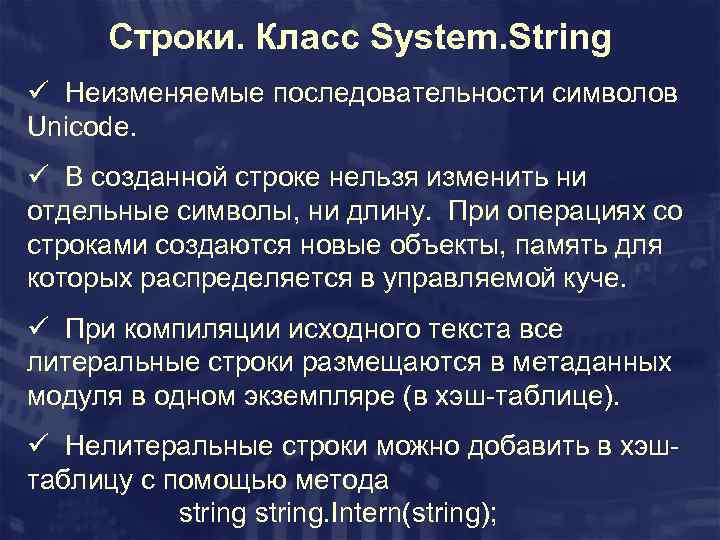 Строки. Класс System.String

✓ Неизменяемые последовательности символов Unicode.

✓ В созданной строке нельзя изменить ни отдельные символы, ни длину. При операциях со строками создаются новые объекты, память для которых распределяется в управляемой куче.

✓ При компиляции исходного текста все литеральные строки размещаются в метаданных модуля в одном экземпляре (в хэш-таблице).

✓ Нелитеральные строки можно добавить в хэш-таблицу с помощью метода
string string.Intern(string);